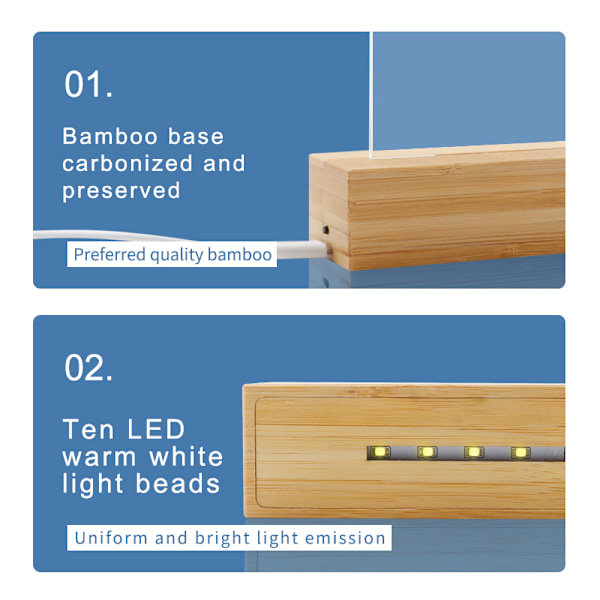 01.

Bamboo base carbonized and preserved

Preferred quality bamboo

02.

Ten LED warm white light beads

Uniform and bright light emission